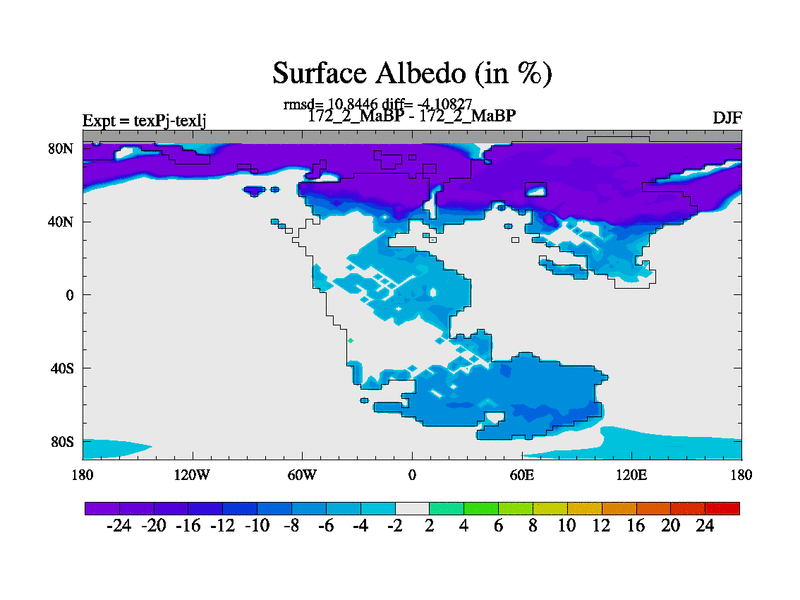 Surface Albedo (in %)

rmsd= 10.8446 diff= -4.10827

Expt = texPj-texlj

172_2_MaBP - 172_2_MaBP

DJF

80N

40N

0

40S

80S

180

120W

60W

0

60E

120E

180

-24 -20 -16 -12 -10 -8 -6 -4 -2 2 4 6 8 10 12 16 20 24